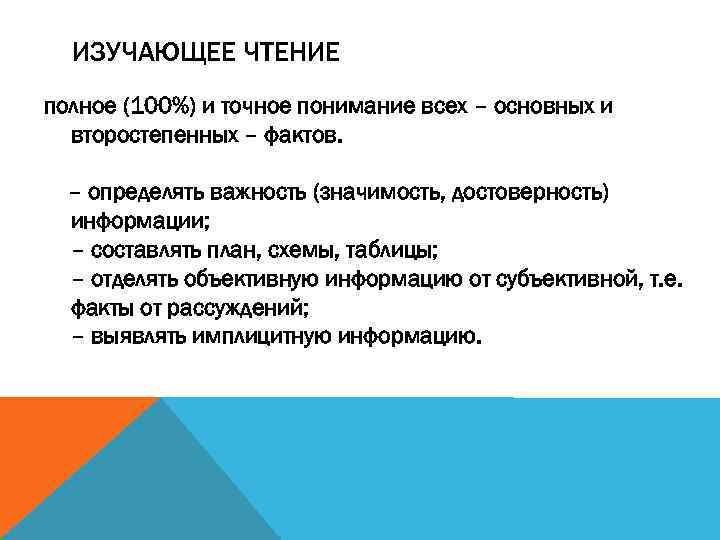 ИЗУЧАЮЩЕЕ ЧТЕНИЕ

полное (100%) и точное понимание всех – основных и второстепенных – фактов.

– определять важность (значимость, достоверность) информации;
– составлять план, схемы, таблицы;
– отделять объективную информацию от субъективной, т.е. факты от рассуждений;
– выявлять имплицитную информацию.